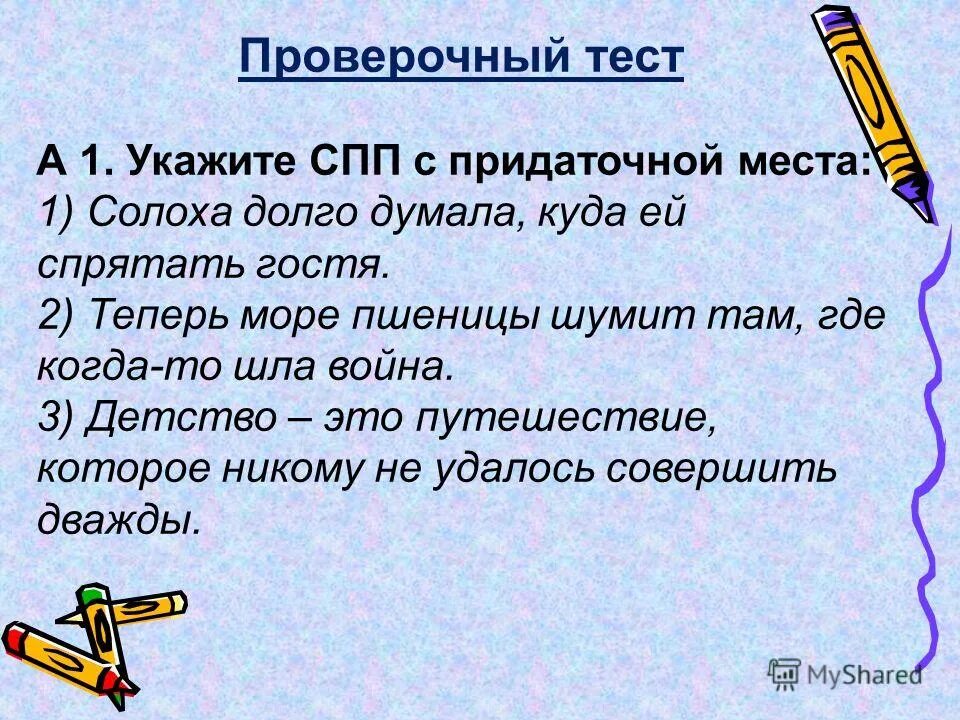 Проверочный тест

А 1. Укажите СПП с придаточной места:
1) Солоха долго думала, куда ей спрятать гостя.
2) Теперь море пшеницы шумит там, где когда-то шла война.
3) Детство – это путешествие, которое никому не удалось совершить дважды.

MyShared